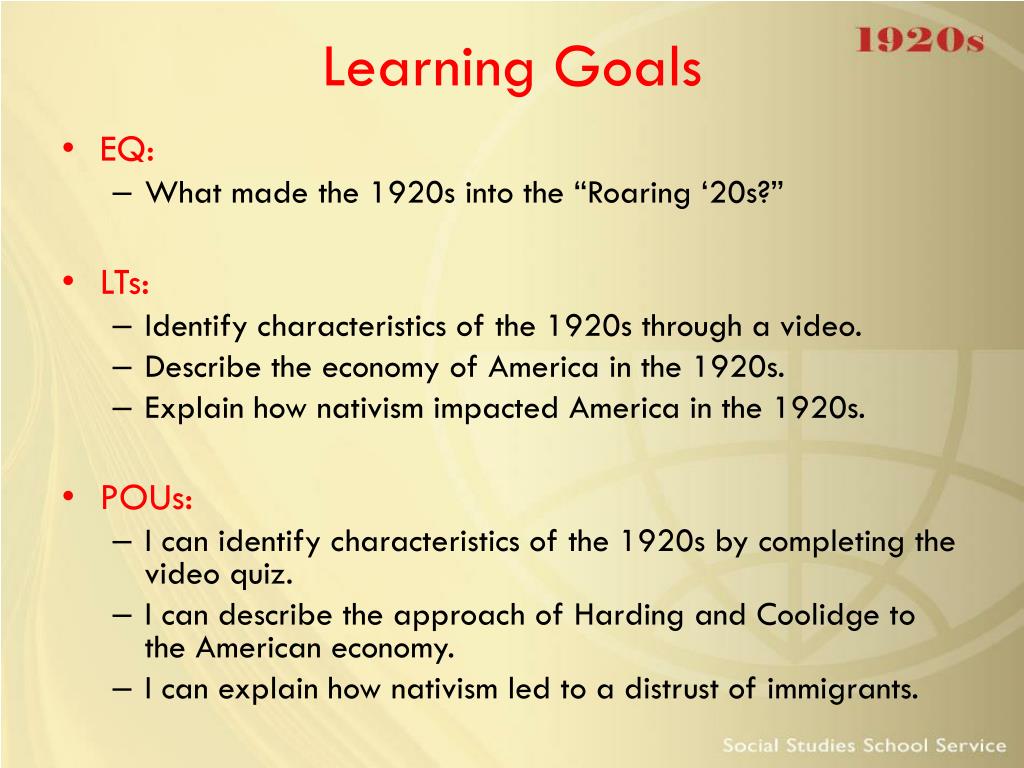 Learning Goals

1920s

• EQ:
 – What made the 1920s into the “Roaring ‘20s?”

• LTs:
 – Identify characteristics of the 1920s through a video.
 – Describe the economy of America in the 1920s.
 – Explain how nativism impacted America in the 1920s.

• POUs:
 – I can identify characteristics of the 1920s by completing the video quiz.
 – I can describe the approach of Harding and Coolidge to the American economy.
 – I can explain how nativism led to a distrust of immigrants.

Social Studies School Service